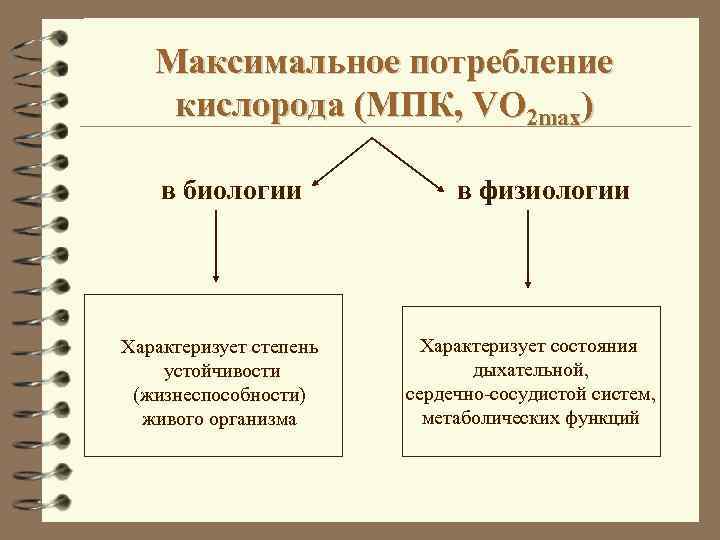 Максимальное потребление кислорода (МПК, $VO_{2max}$)

в биологии

в физиологии

Характеризует степень устойчивости (жизнеспособности) живого организма

Характеризует состояния дыхательной, сердечно-сосудистой систем, метаболических функций